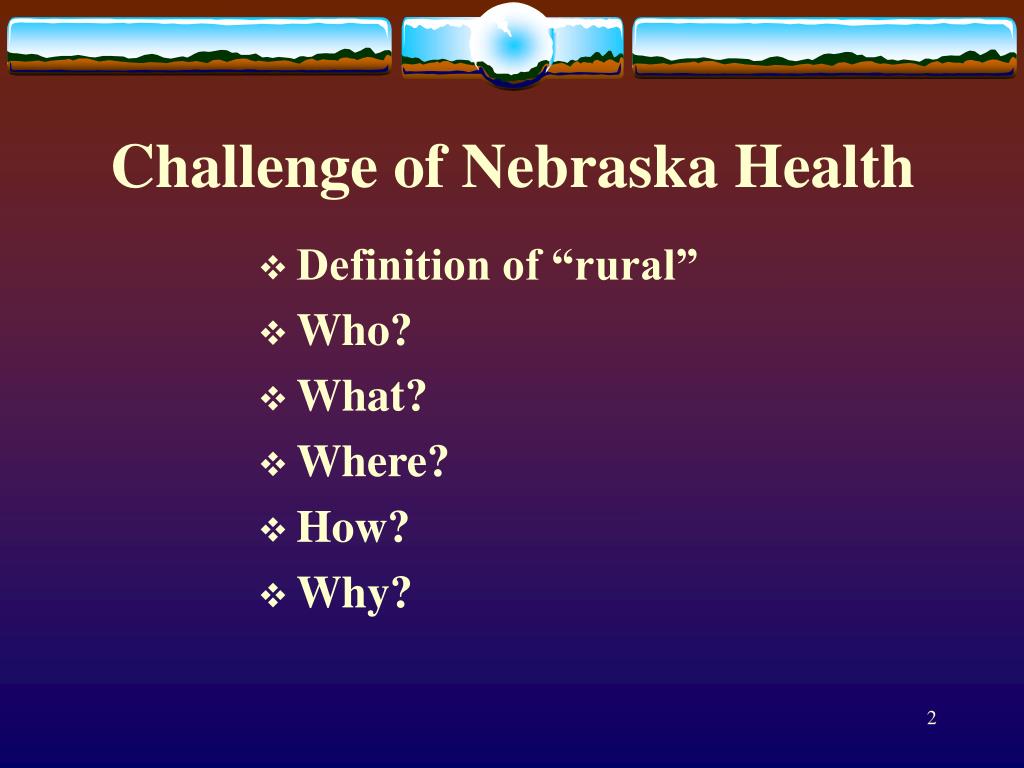 Challenge of Nebraska Health

❖ Definition of “rural”
❖ Who?
❖ What?
❖ Where?
❖ How?
❖ Why?

2